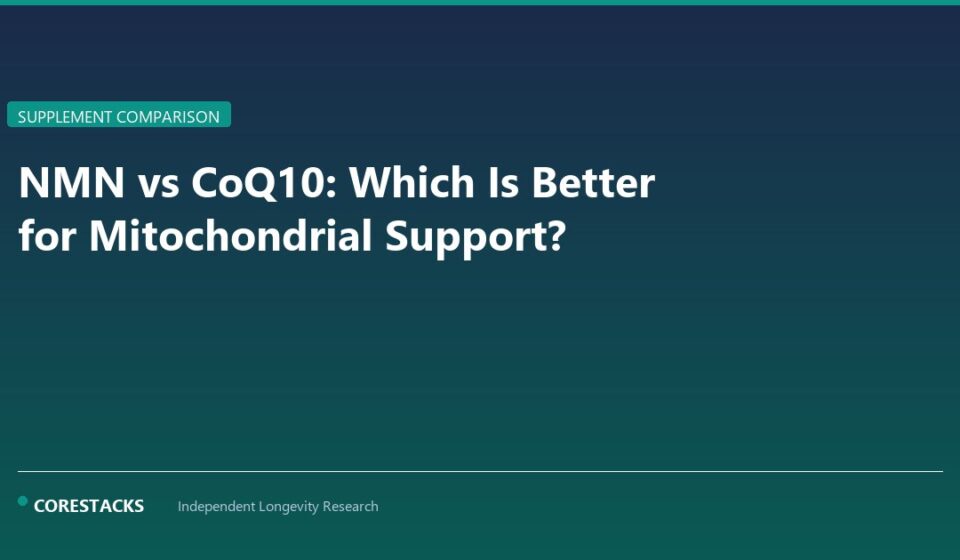 SUPPLEMENT COMPARISON

NMN vs CoQ10: Which Is Better for Mitochondrial Support?

CORESTACKS Independent Longevity Research